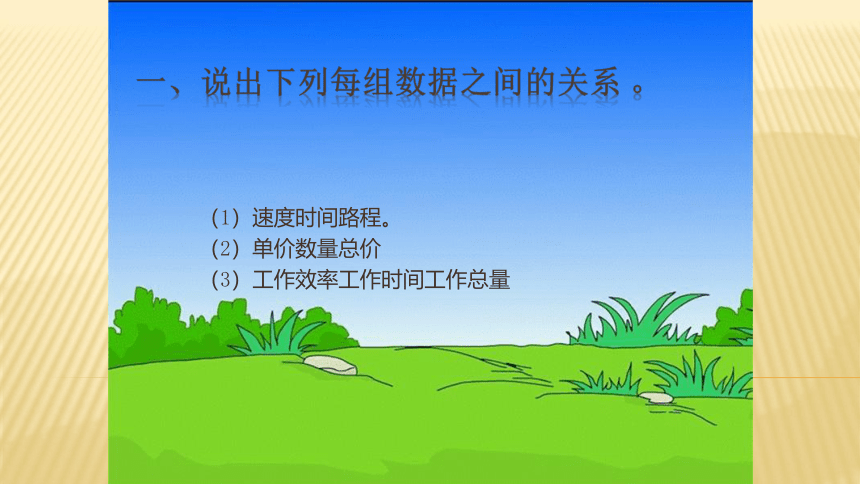 一、说出下列每组数据之间的关系 。

(1) 速度时间路程。
(2) 单价数量总价
(3) 工作效率工作时间工作总量